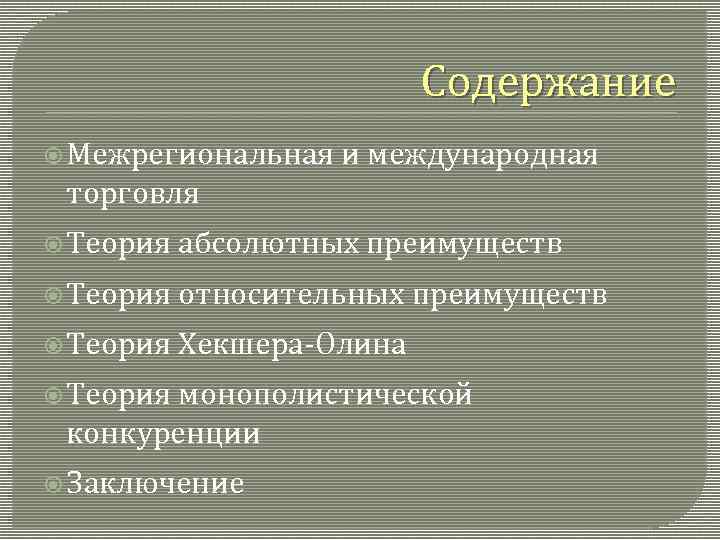 Содержание

Межрегиональная и международная торговля

Теория абсолютных преимуществ

Теория относительных преимуществ

Теория Хекшера-Олина

Теория монополистической конкуренции

Заключение